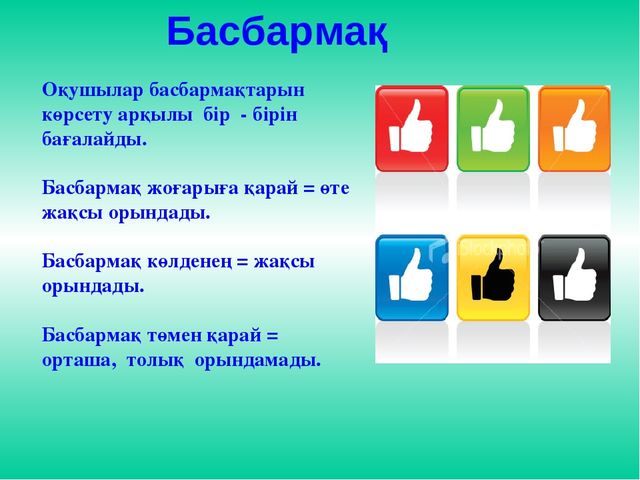 Басбармақ

Оқушылар басбармақтарын көрсету арқылы бір - бірін бағалайды.

Басбармақ жоғарыға қарай = өте жақсы орындады.

Басбармақ көлденең = жақсы орындады.

Басбармақ төмен қарай = орташа, толық орындамады.